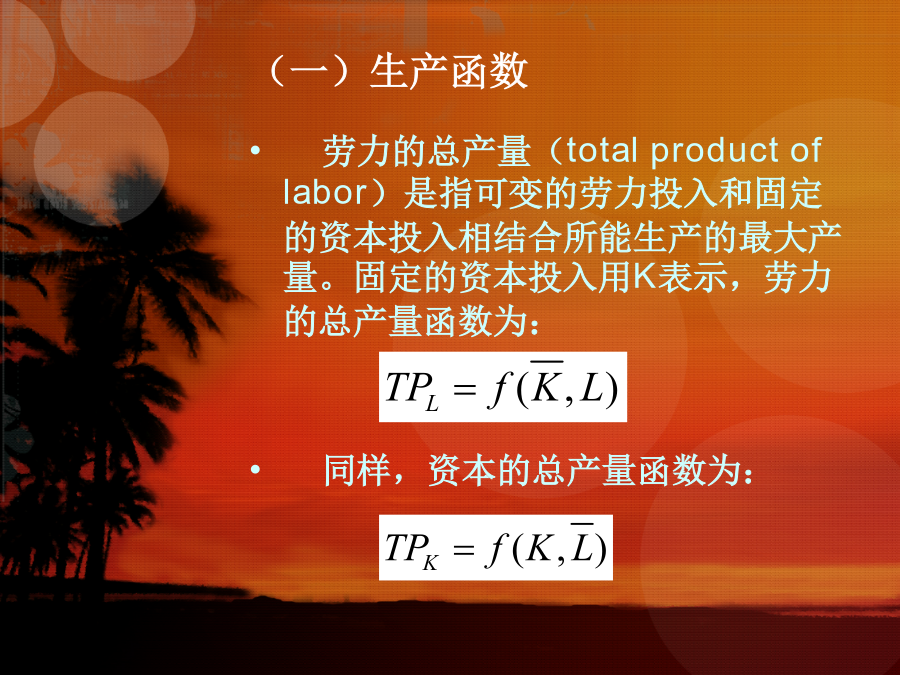 （一）生产函数

• 劳力的总产量（total product of labor）是指可变的劳力投入和固定的资本投入相结合所能生产的最大产量。固定的资本投入用K表示，劳力的总产量函数为：

$TP_L = f(\overline{K}, L)$

• 同样，资本的总产量函数为：

$TP_K = f(K, \overline{L})$